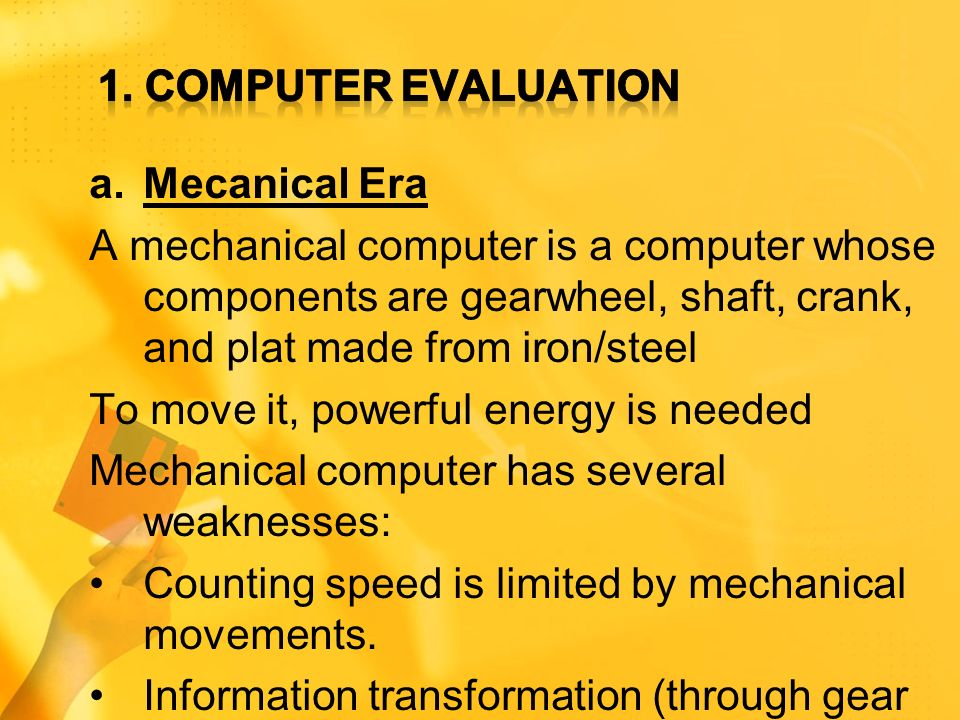 1. COMPUTER EVALUATION

a. Mecanical Era

A mechanical computer is a computer whose components are gearwheel, shaft, crank, and plat made from iron/steel

To move it, powerful energy is needed

Mechanical computer has several weaknesses:

• Counting speed is limited by mechanical movements.

• Information transformation (through gear